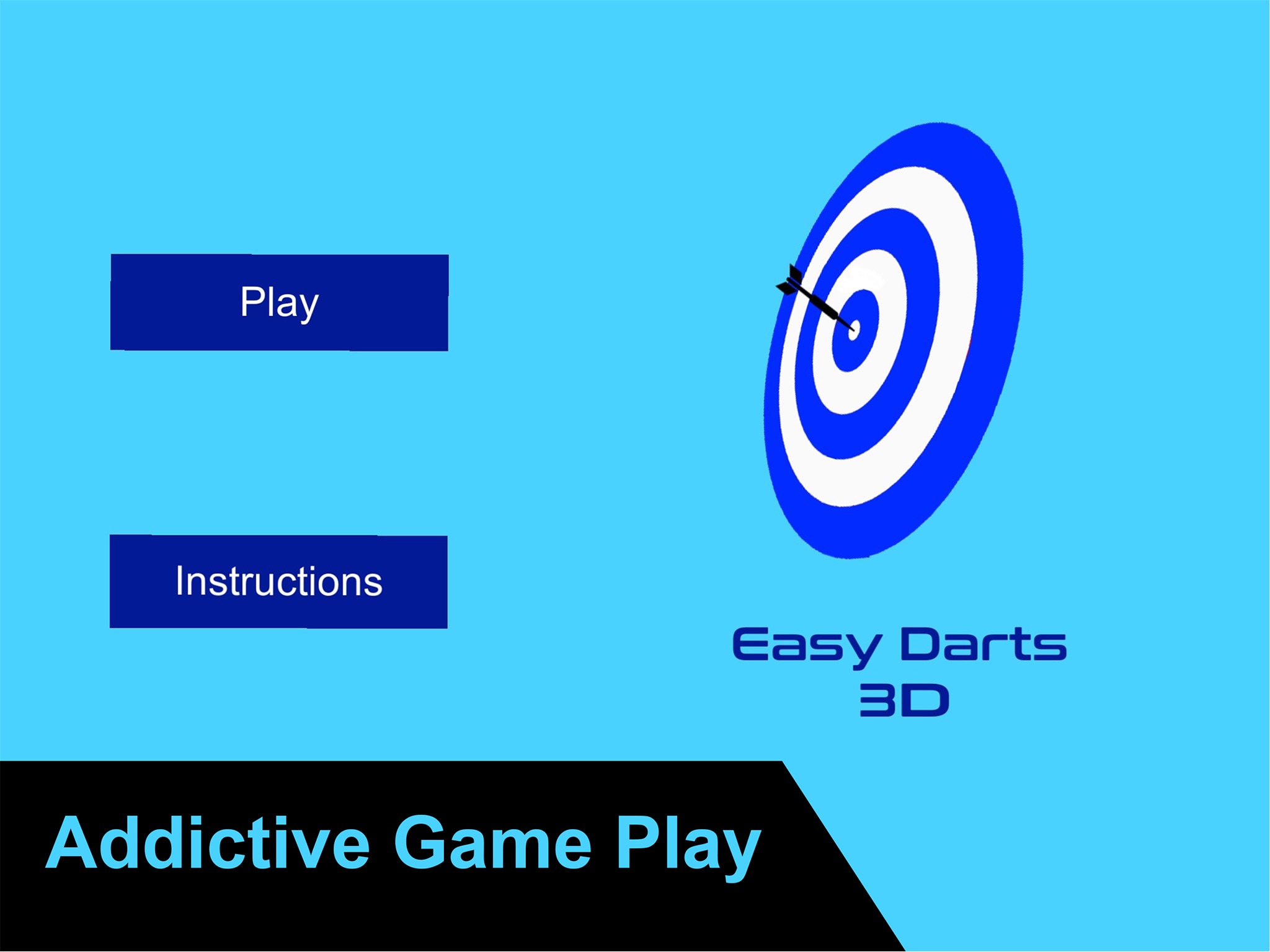 Play

Instructions

Easy Darts
3D

Addictive Game Play